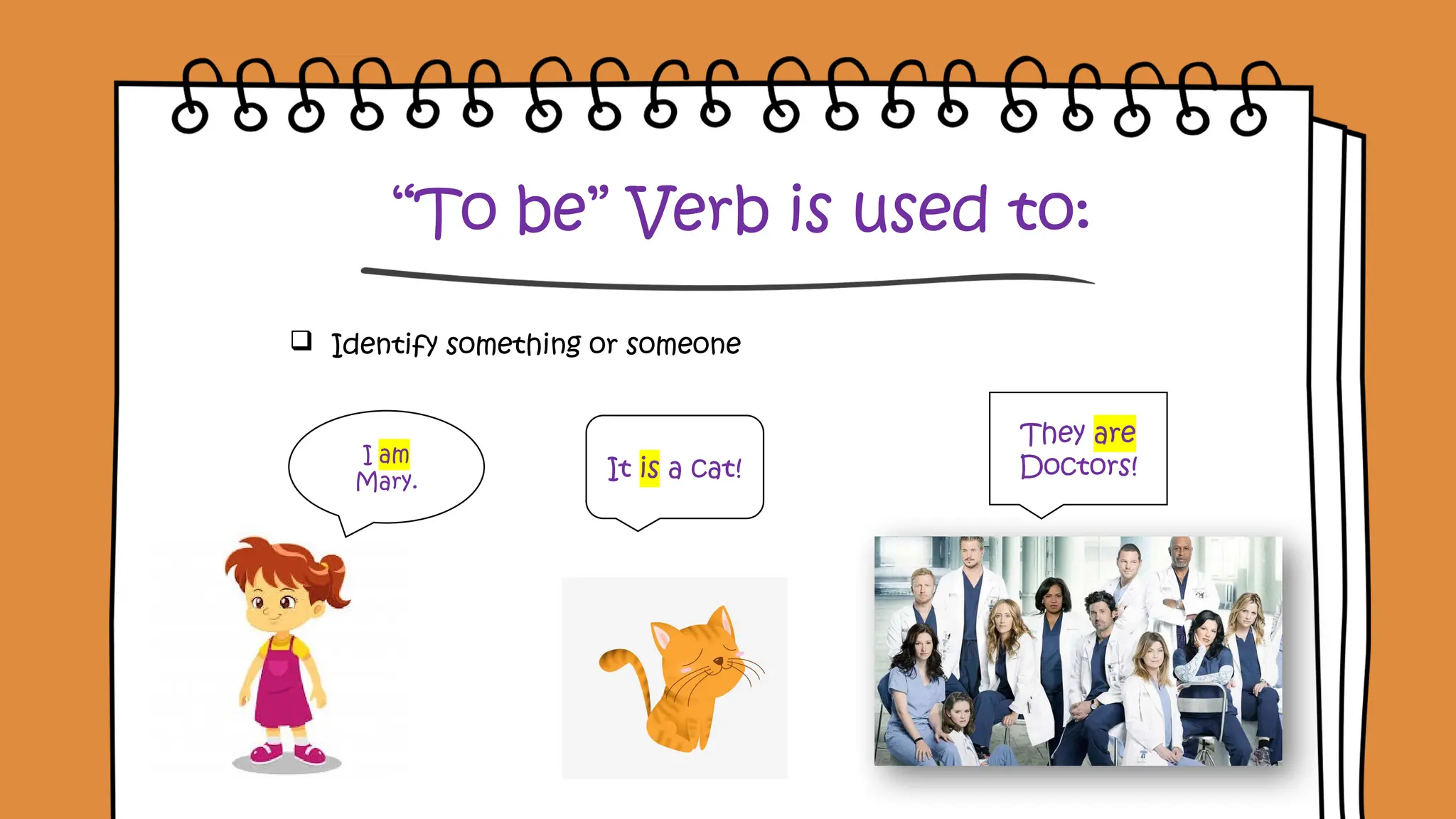 “To be” Verb is used to:

❑ Identify something or someone

I am Mary.

It is a cat!

They are Doctors!